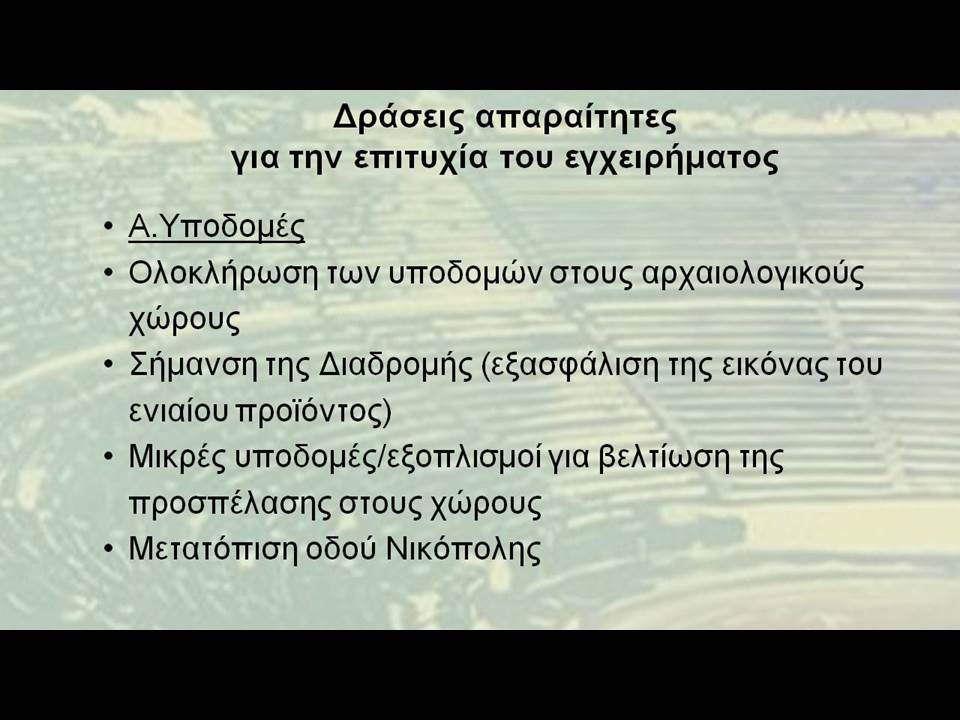 Δράσεις απαραίτητες
για την επιτυχία του εγχειρήματος

• Α.Υποδομές
• Ολοκλήρωση των υποδομών στους αρχαιολογικούς χώρους
• Σήμανση της Διαδρομής (εξασφάλιση της εικόνας του ενιαίου προϊόντος)
• Μικρές υποδομές/εξοπλισμοί για βελτίωση της προσπέλασης στους χώρους
• Μετατόπιση οδού Νικόπολης